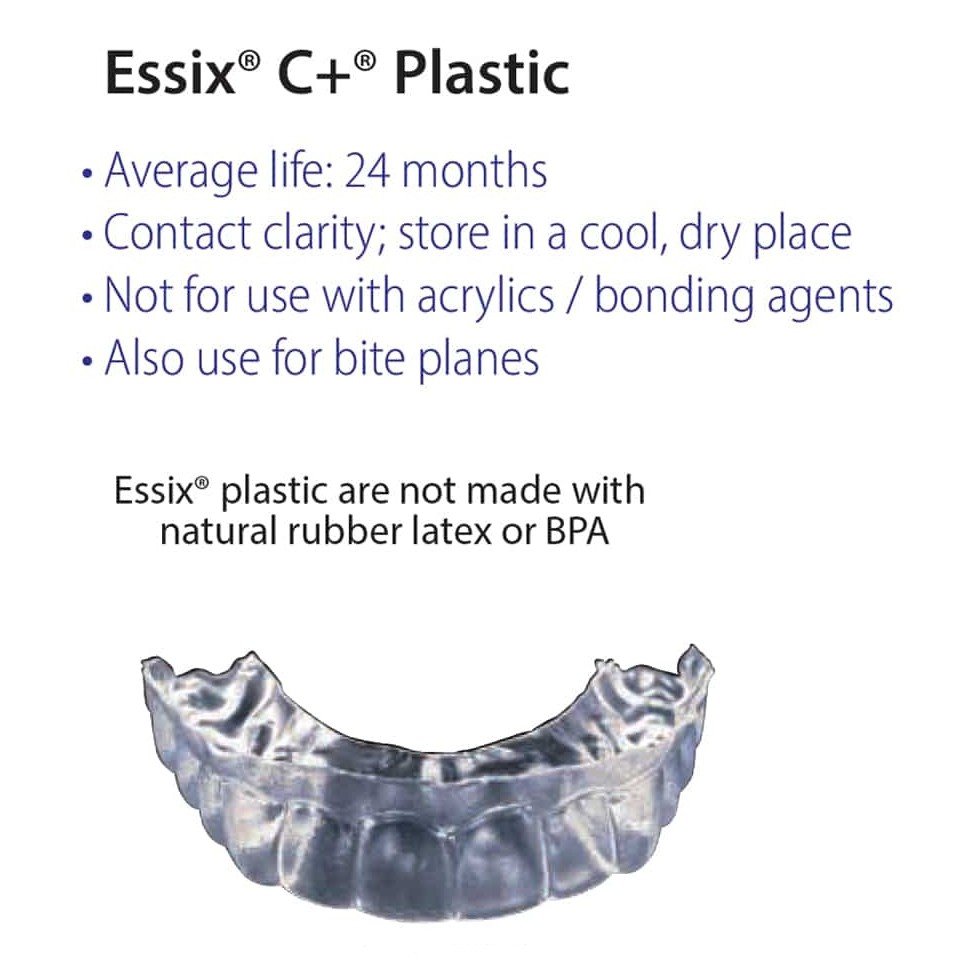 Essix® C+® Plastic

• Average life: 24 months
• Contact clarity; store in a cool, dry place
• Not for use with acrylics / bonding agents
• Also use for bite planes

Essix® plastic are not made with natural rubber latex or BPA